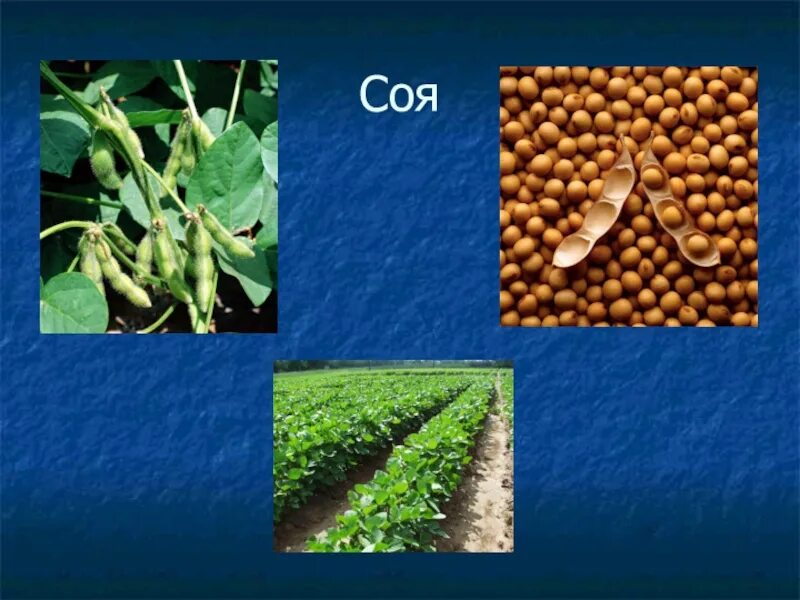 Соя